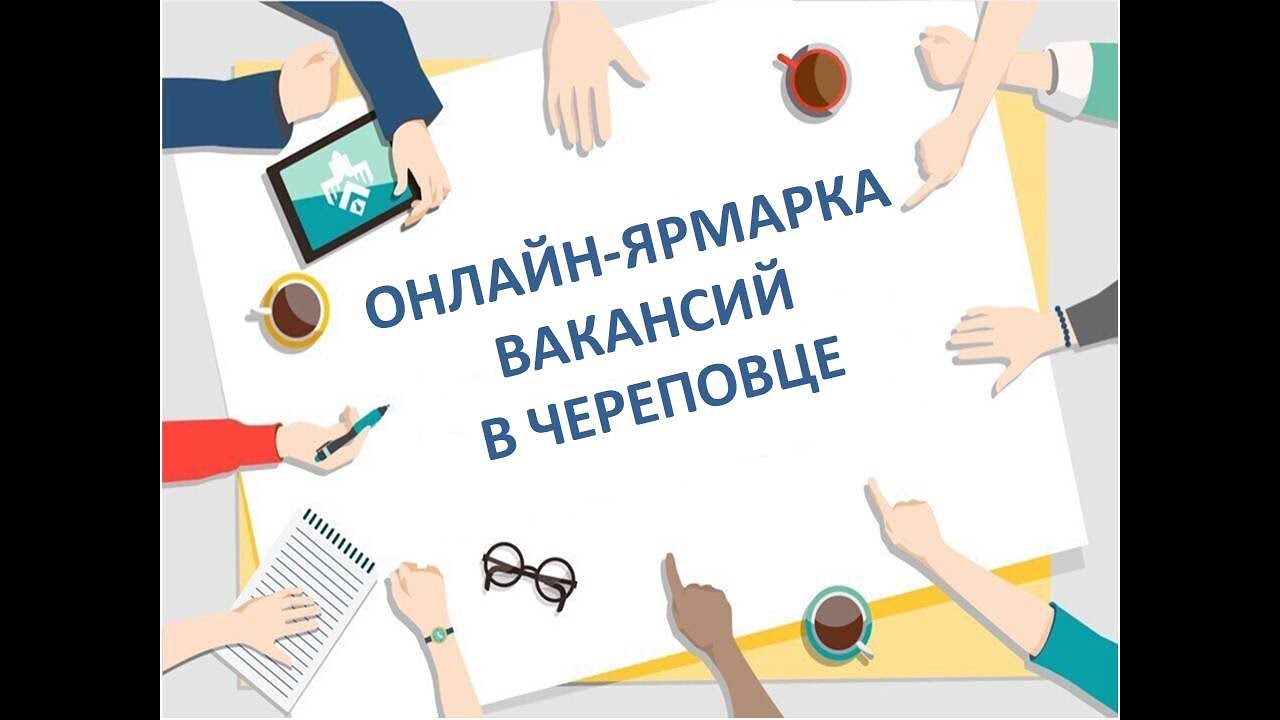 ОНЛАЙН-ЯРМАРКА
ВАКАНСИЙ
В ЧЕРЕПОВЦЕ